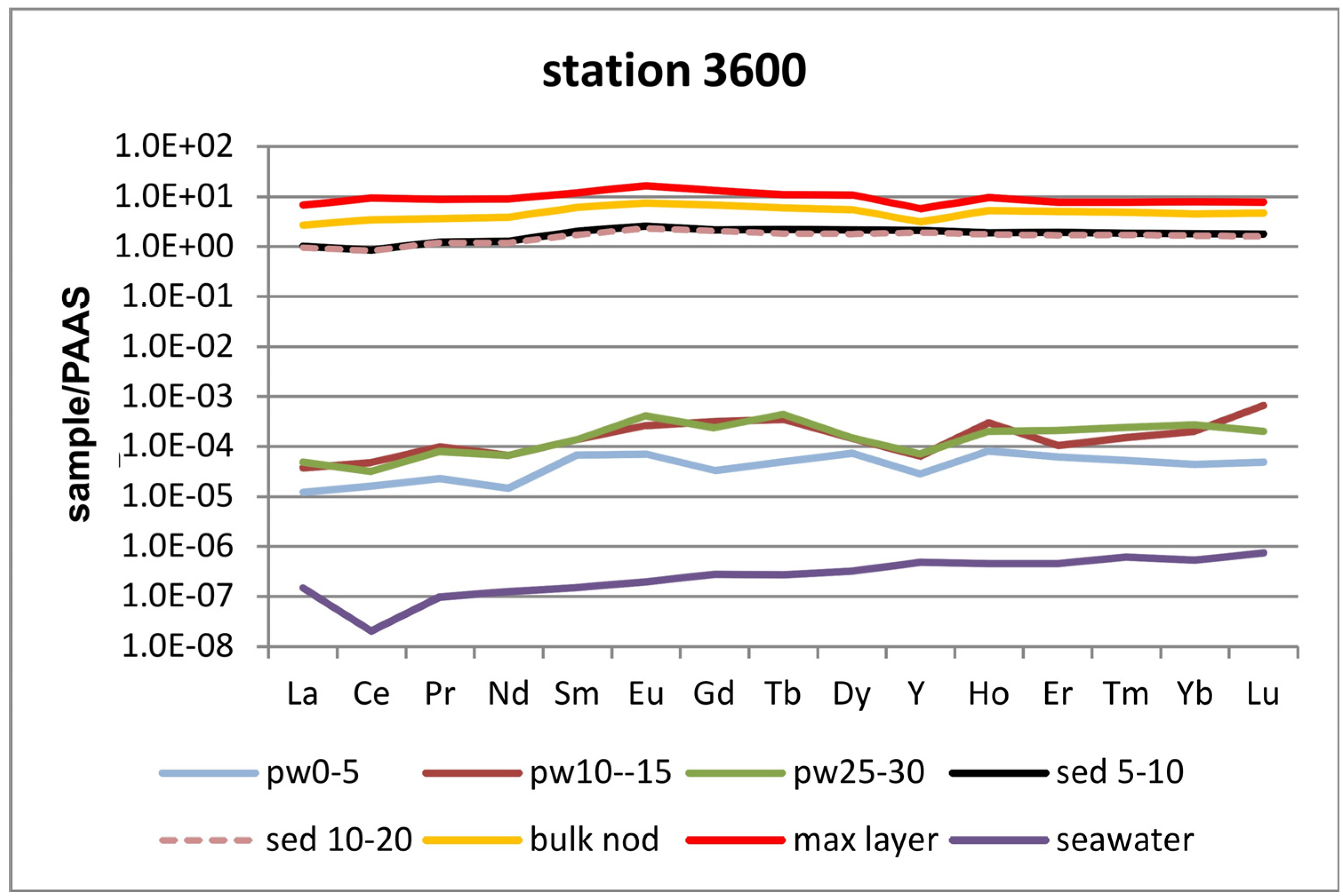 station 3600

sample/PAAS

1.0E+02
1.0E+01
1.0E+00
1.0E-01
1.0E-02
1.0E-03
1.0E-04
1.0E-05
1.0E-06
1.0E-07
1.0E-08

La Ce Pr Nd Sm Eu Gd Tb Dy Y Ho Er Tm Yb Lu

pw0-5 pw10--15 pw25-30 sed 5-10
sed 10-20 bulk nod max layer seawater